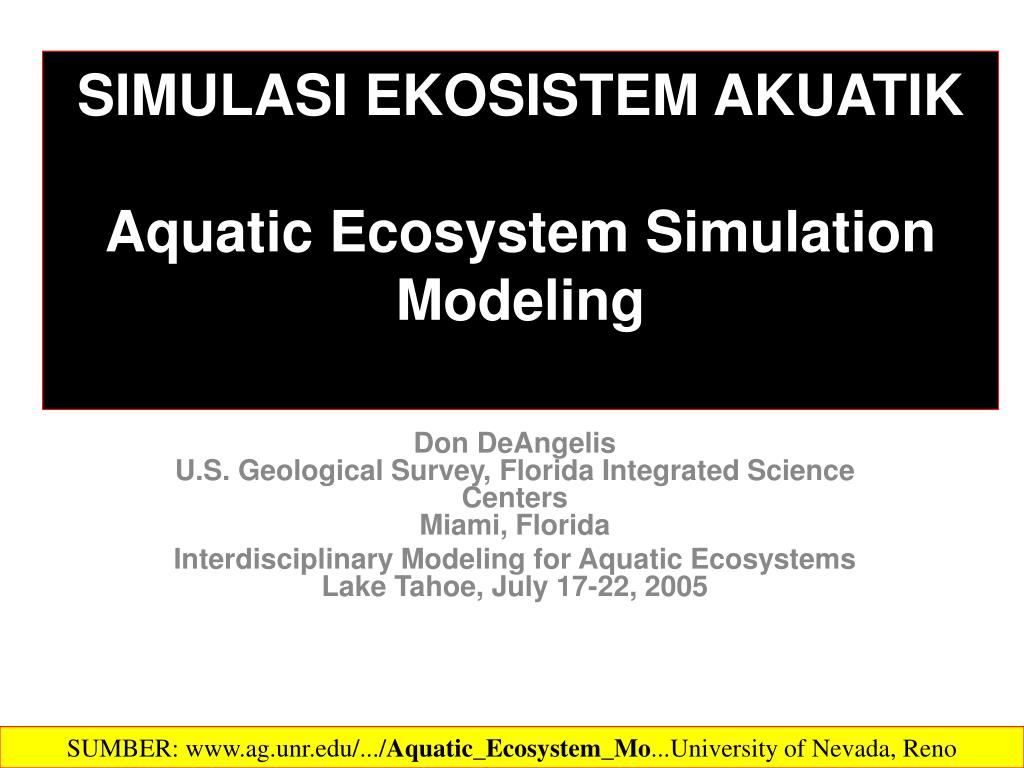 SIMULASI EKOSISTEM AKUATIK

Aquatic Ecosystem Simulation Modeling

Don DeAngelis
U.S. Geological Survey, Florida Integrated Science Centers
Miami, Florida

Interdisciplinary Modeling for Aquatic Ecosystems
Lake Tahoe, July 17-22, 2005

SUMBER: www.ag.unr.edu/.../Aquatic_Ecosystem_Mo...University of Nevada, Reno